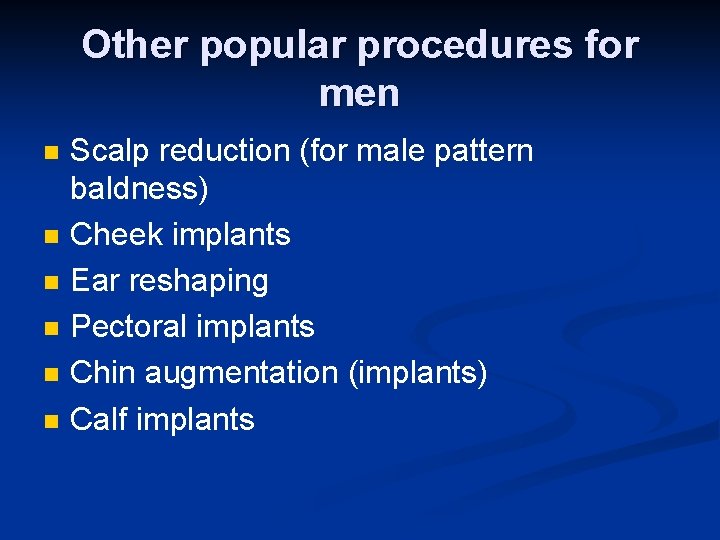 Other popular procedures for men

- Scalp reduction (for male pattern baldness)
- Cheek implants
- Ear reshaping
- Pectoral implants
- Chin augmentation (implants)
- Calf implants